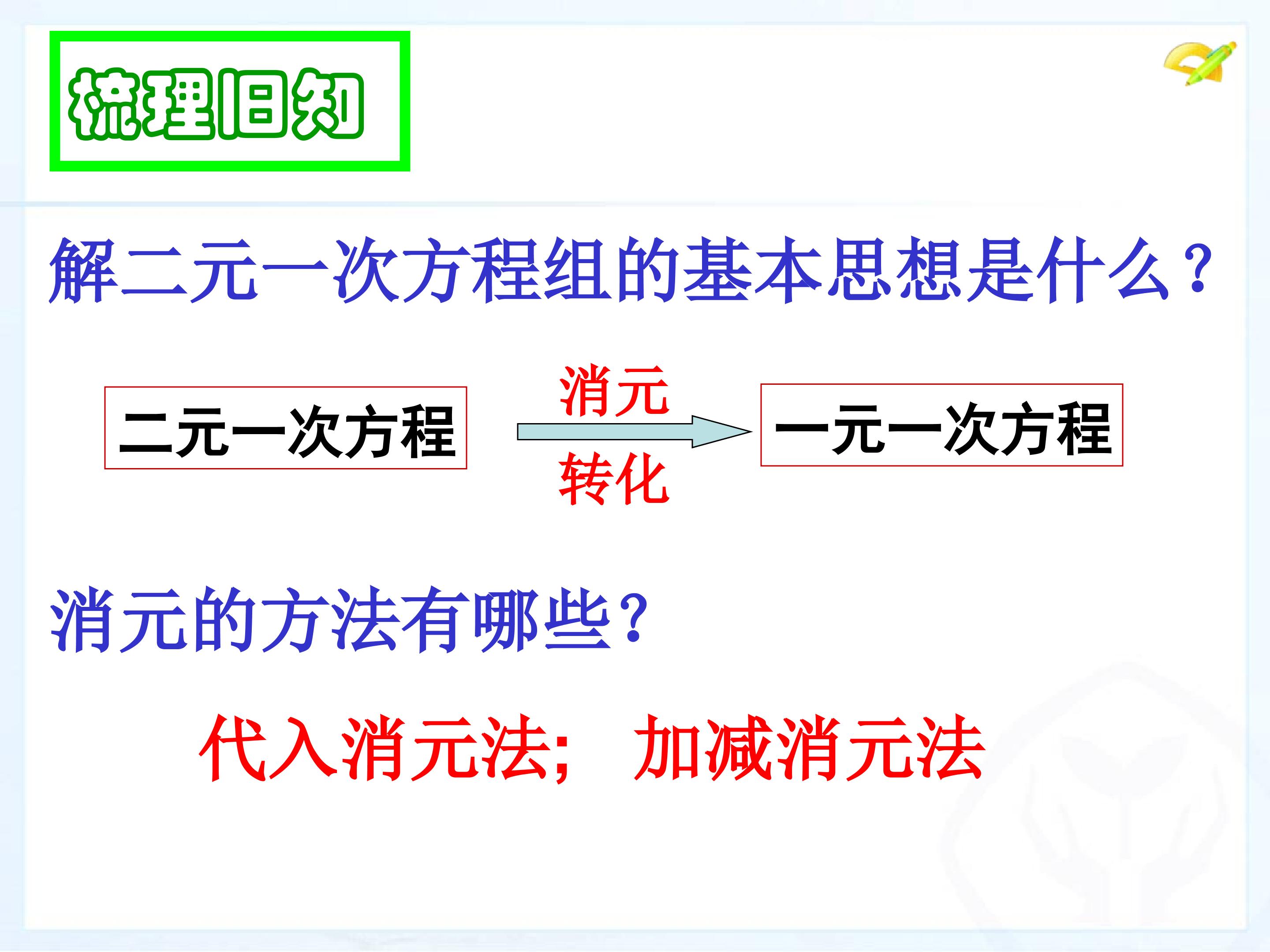 梳理旧知

解二元一次方程组的基本思想是什么？

二元一次方程

消元

转化

一元一次方程

消元的方法有哪些？

代入消元法；  加减消元法